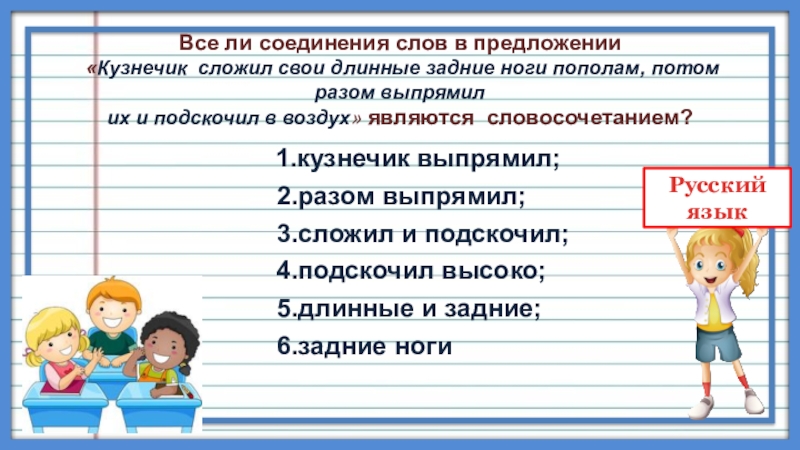 Все ли соединения слов в предложении «Кузнечик сложил свои длинные задние ноги пополам, потом разом выпрямил их и подскочил в воздух» являются словосочетанием?

1.кузнечик выпрямил;
2.разом выпрямил;
3.сложил и подскочил;
4.подскочил высоко;
5.длинные и задние;
6.задние ноги

Русский язык